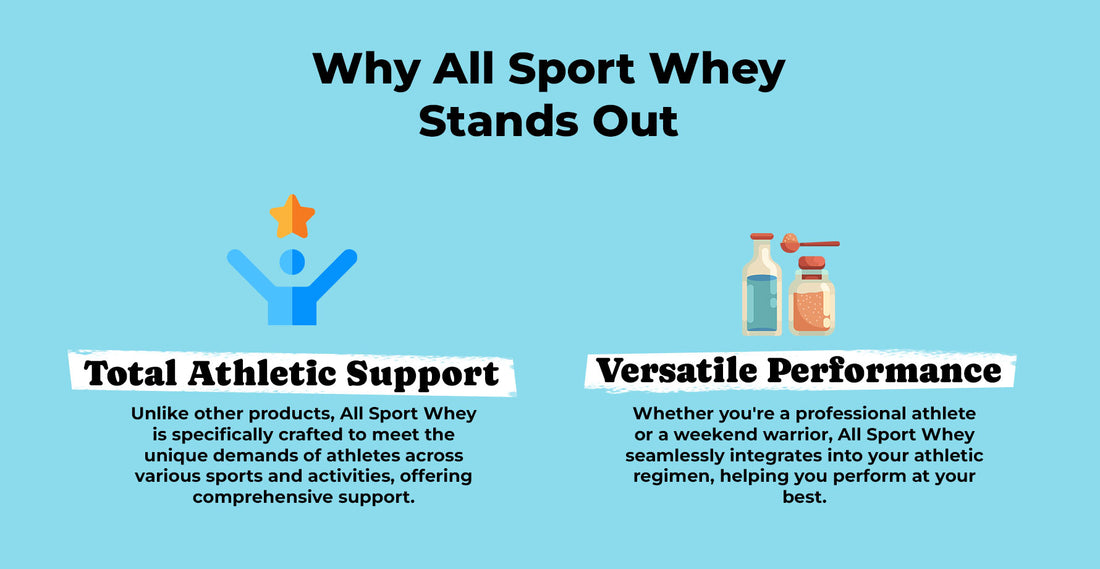 Why All Sport Whey Stands Out

Total Athletic Support

Unlike other products, All Sport Whey is specifically crafted to meet the unique demands of athletes across various sports and activities, offering comprehensive support.

Versatile Performance

Whether you're a professional athlete or a weekend warrior, All Sport Whey seamlessly integrates into your athletic regimen, helping you perform at your best.